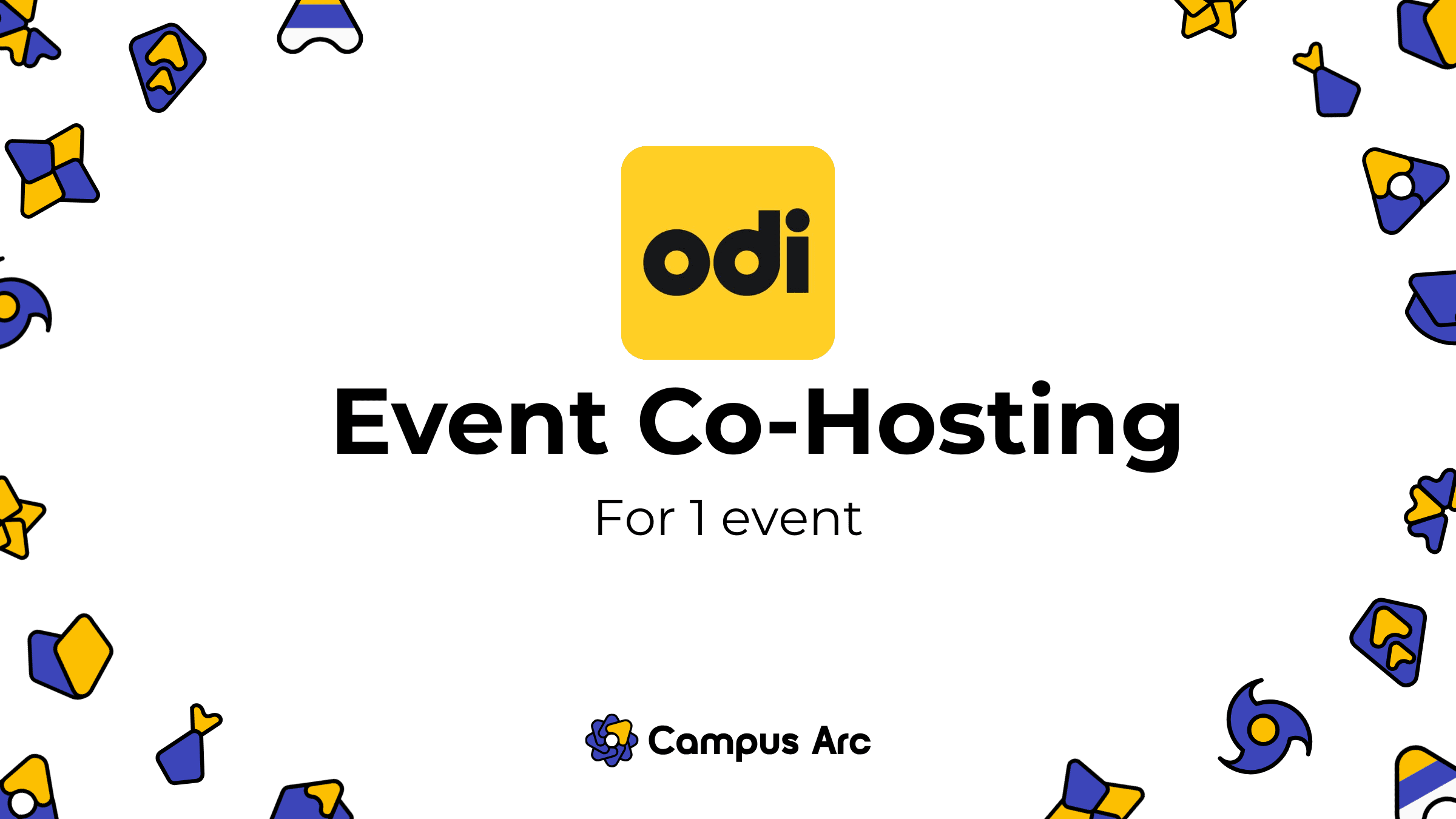 odi

Event Co-Hosting

For 1 event

Campus Arc